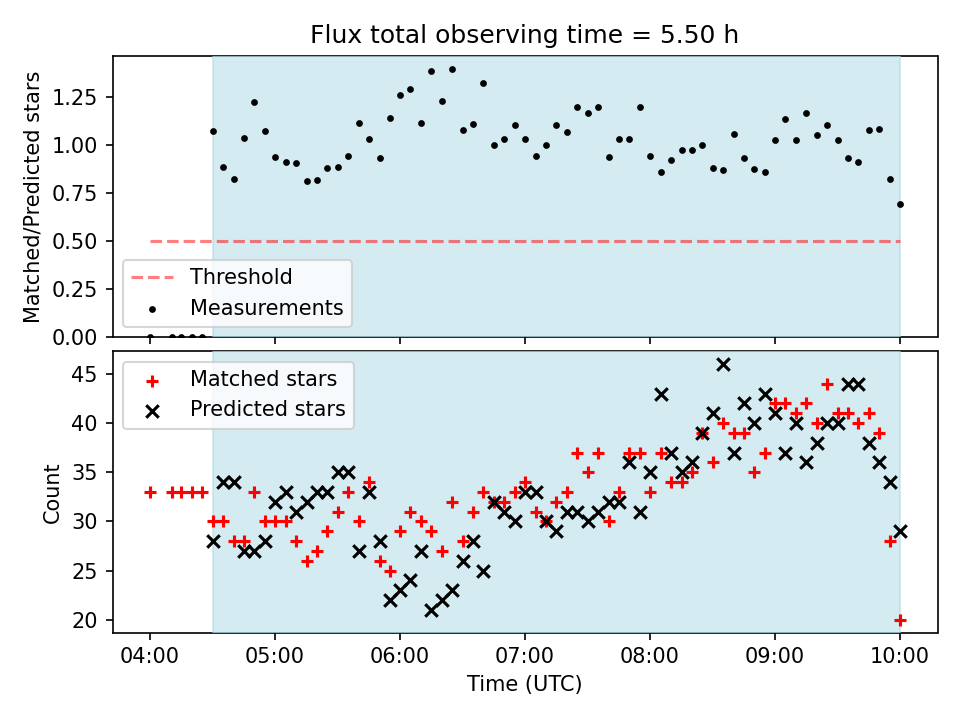 Flux total observing time = 5.50 h

Matched/Predicted stars

1.25
1.00
0.75
0.50
0.25
0.00

Threshold
Measurements

Count

45
40
35
30
25
20

Matched stars
Predicted stars

04:00 05:00 06:00 07:00 08:00 09:00 10:00

Time (UTC)